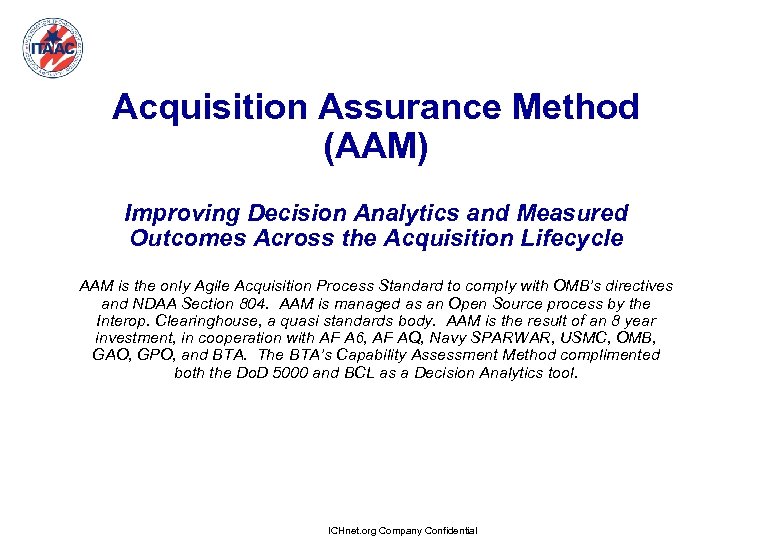 ITAAC

Acquisition Assurance Method (AAM)

Improving Decision Analytics and Measured Outcomes Across the Acquisition Lifecycle

AAM is the only Agile Acquisition Process Standard to comply with OMB's directives and NDAA Section 804. AAM is managed as an Open Source process by the Interop. Clearinghouse, a quasi standards body. AAM is the result of an 8 year investment, in cooperation with AF A6, AF AQ, Navy SPARWAR, USMC, OMB, GAO, GPO, and BTA. The BTA's Capability Assessment Method complimented both the DoD 5000 and BCL as a Decision Analytics tool.

ICHnet.org Company Confidential